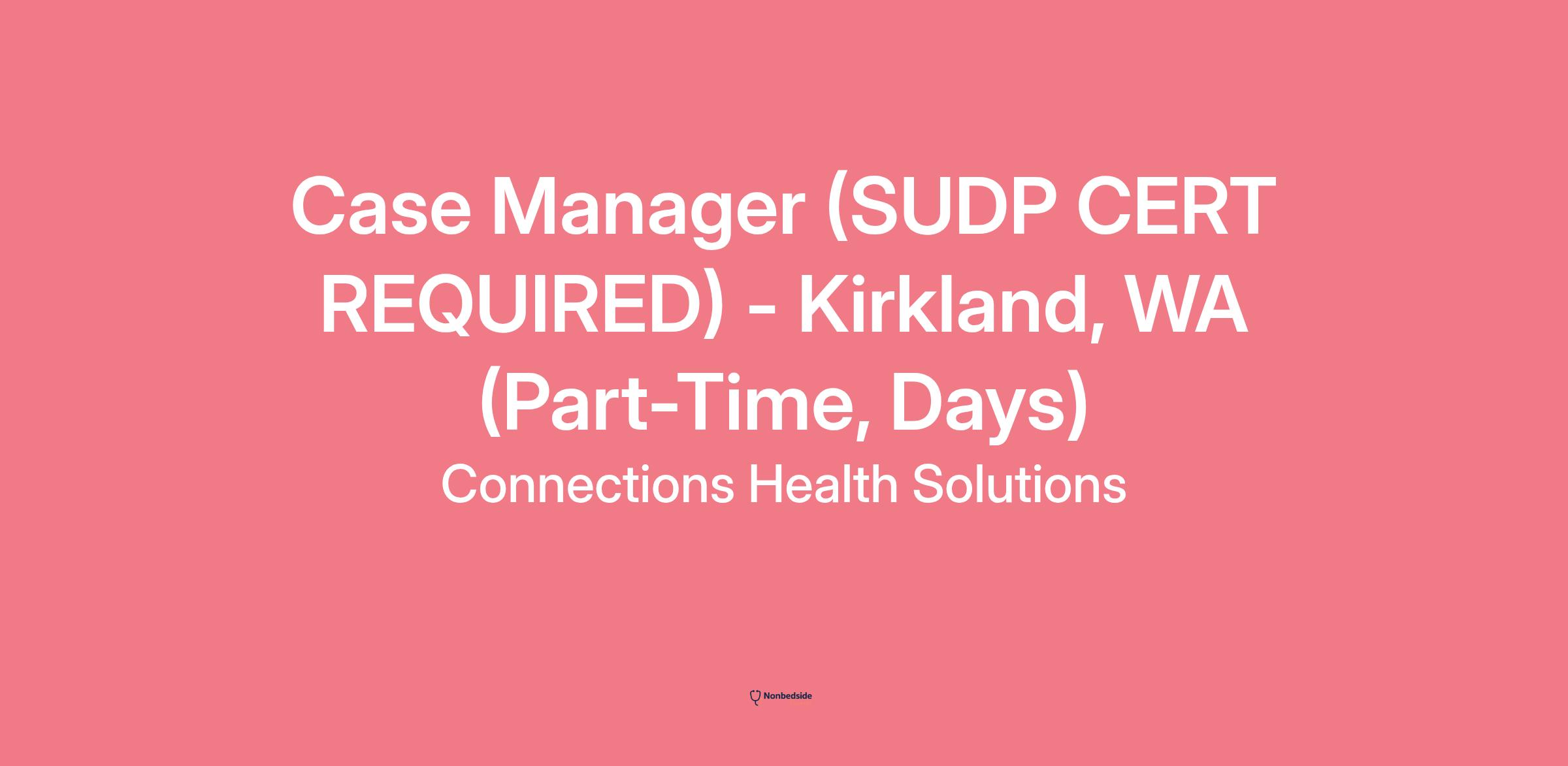 Case Manager (SUDP CERT REQUIRED) - Kirkland, WA (Part-Time, Days)

Connections Health Solutions

Nonbedside